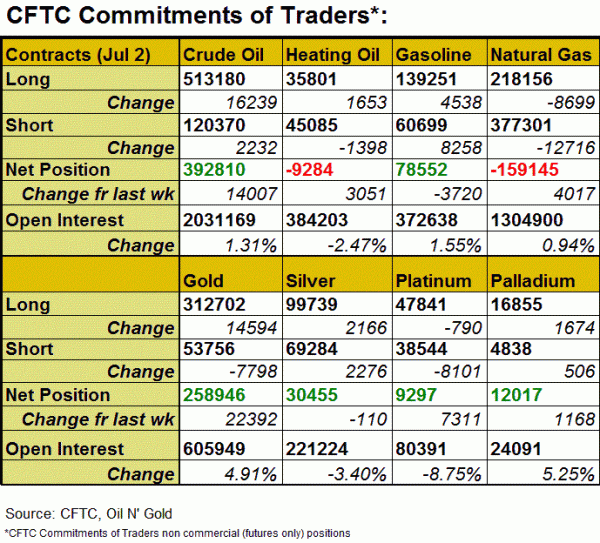 CFTC Commitments of Traders*:

| Contracts (Jul 2) | Crude Oil | Heating Oil | Gasoline | Natural Gas |
|---|---|---|---|---|
| Long | 513180 | 35801 | 139251 | 218156 |
| Change | 16239 | 1653 | 4538 | -8699 |
| Short | 120370 | 45085 | 60699 | 377301 |
| Change | 2232 | -1398 | 8258 | -12716 |
| Net Position | 392810 | -9284 | 78552 | -159145 |
| Change fr last wk | 14007 | 3051 | -3720 | 4017 |
| Open Interest | 2031169 | 384203 | 372638 | 1304900 |
| Change | 1.31% | -2.47% | 1.55% | 0.94% |
| | Gold | Silver | Platinum | Palladium |
| Long | 312702 | 99739 | 47841 | 16855 |
| Change | 14594 | 2166 | -790 | 1674 |
| Short | 53756 | 69284 | 38544 | 4838 |
| Change | -7798 | 2276 | -8101 | 506 |
| Net Position | 258946 | 30455 | 9297 | 12017 |
| Change fr last wk | 22392 | -110 | 7311 | 1168 |
| Open Interest | 605949 | 221224 | 80391 | 24091 |
| Change | 4.91% | -3.40% | -8.75% | 5.25% |

Source: CFTC, Oil N' Gold
*CFTC Commitments of Traders non commercial (futures only) positions